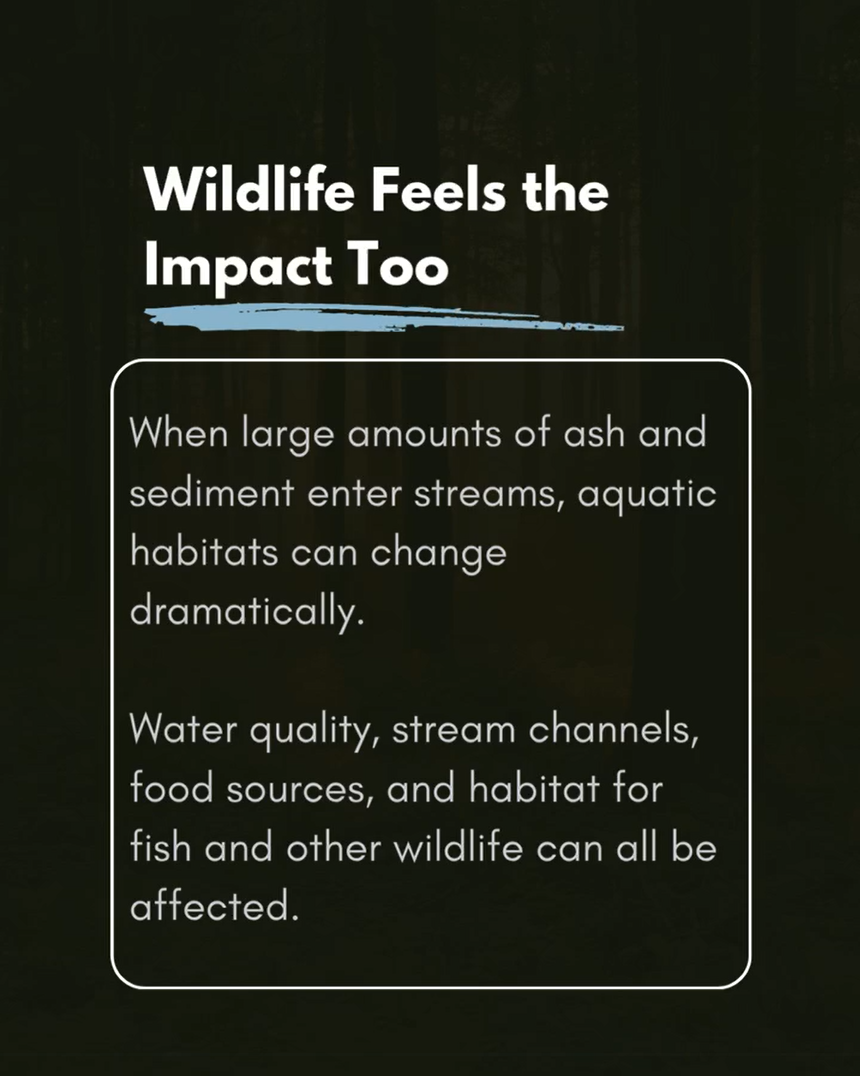 Wildlife Feels the Impact Too

When large amounts of ash and sediment enter streams, aquatic habitats can change dramatically.

Water quality, stream channels, food sources, and habitat for fish and other wildlife can all be affected.